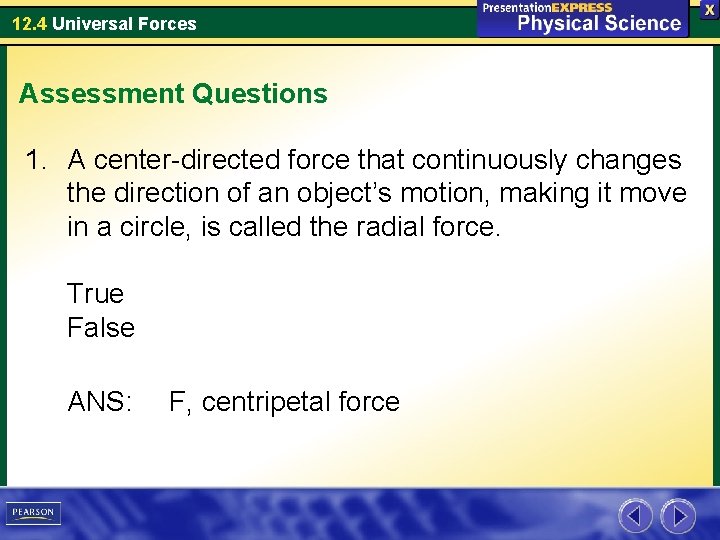 12.4 Universal Forces

PresentationEXPRESS
Physical Science

X

Assessment Questions

1. A center-directed force that continuously changes the direction of an object's motion, making it move in a circle, is called the radial force.

True
False

ANS: F, centripetal force

PEARSON